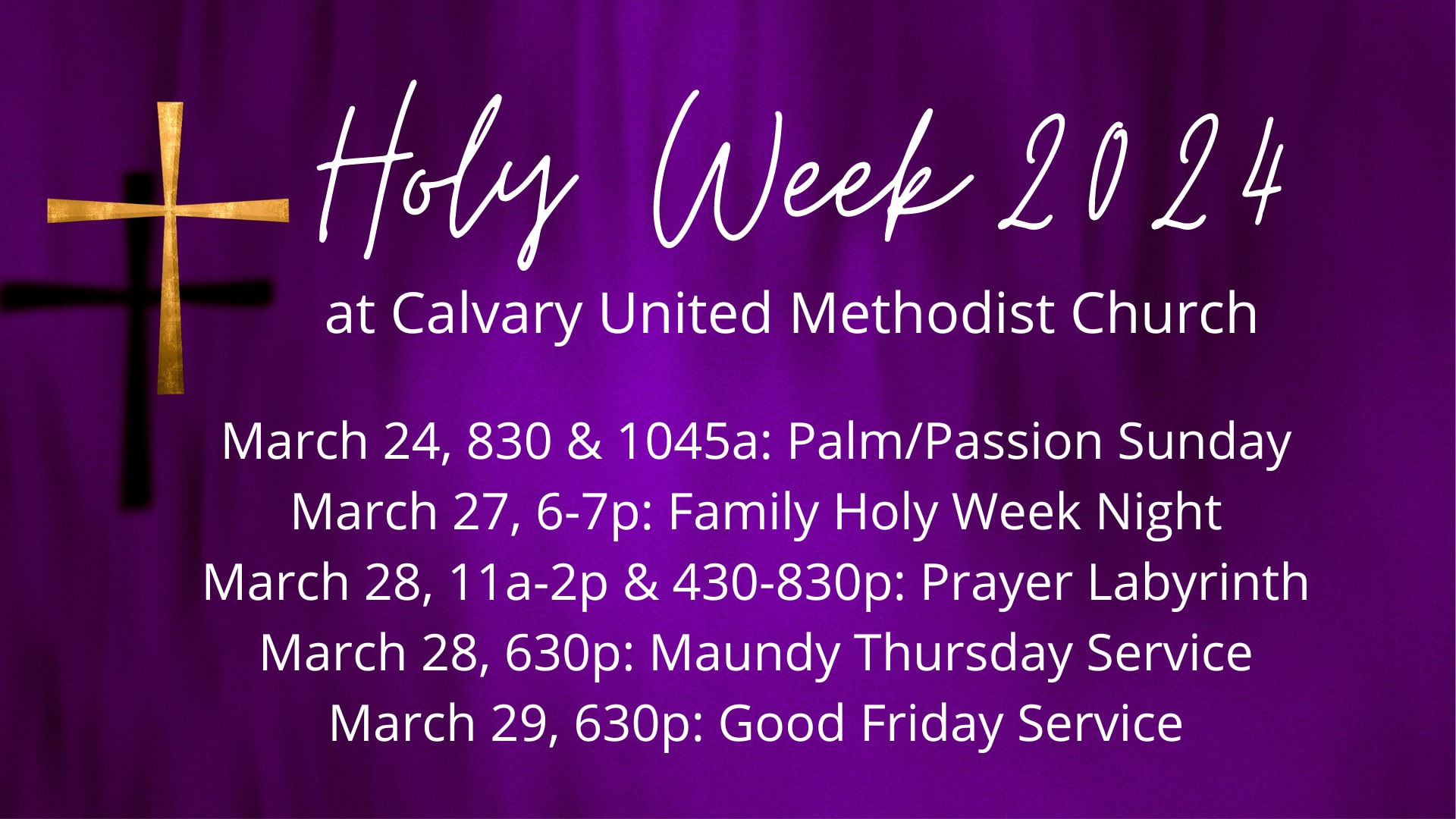 Holy Week 2024
at Calvary United Methodist Church

March 24, 830 & 1045a: Palm/Passion Sunday
March 27, 6-7p: Family Holy Week Night
March 28, 11a-2p & 430-830p: Prayer Labyrinth
March 28, 630p: Maundy Thursday Service
March 29, 630p: Good Friday Service